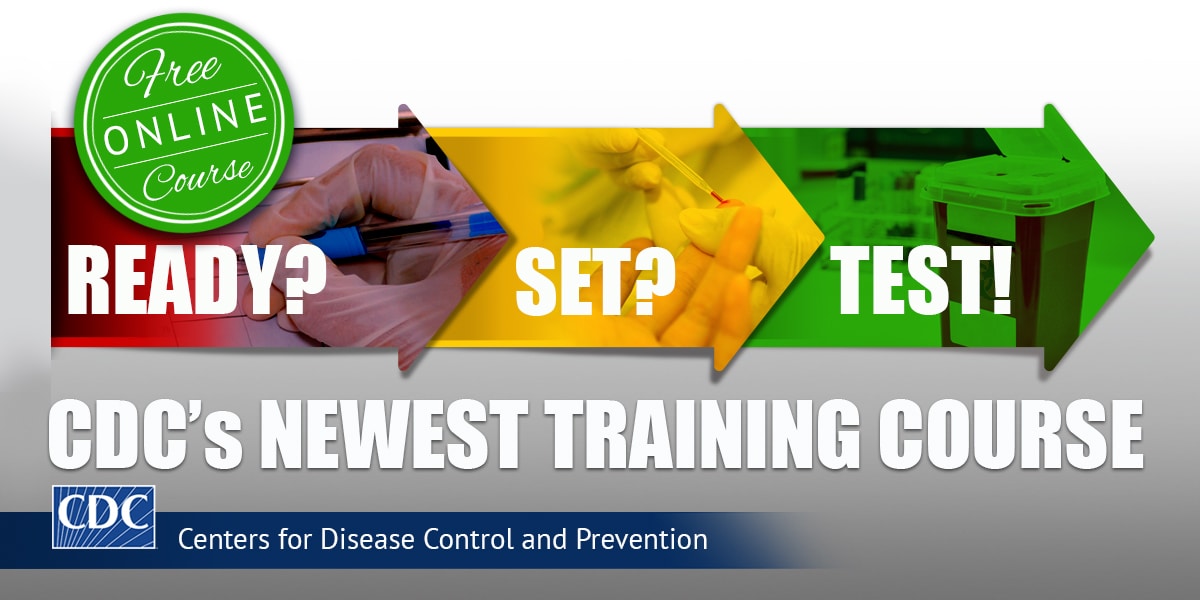 Free
ONLINE
Course

READY? SET? TEST!

CDC's NEWEST TRAINING COURSE

CDC
Centers for Disease Control and Prevention